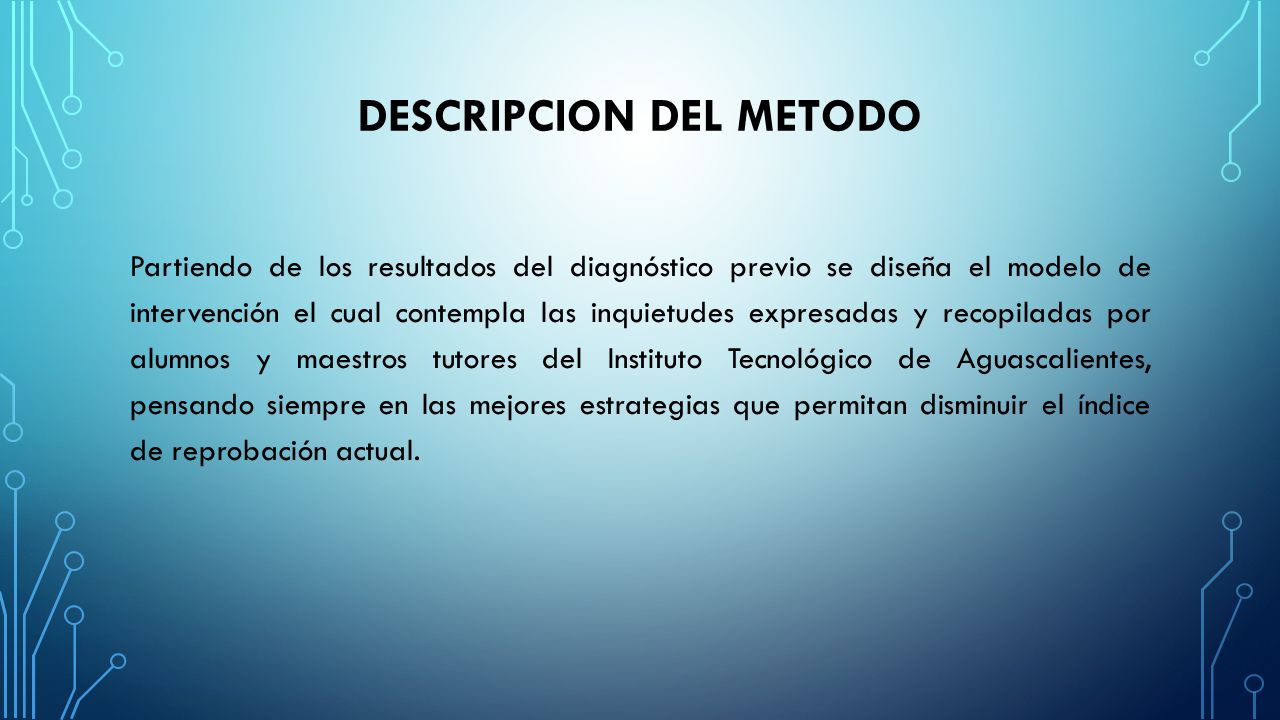 DESCRIPCION DEL METODO

Partiendo de los resultados del diagnóstico previo se diseña el modelo de intervención el cual contempla las inquietudes expresadas y recopiladas por alumnos y maestros tutores del Instituto Tecnológico de Aguascalientes, pensando siempre en las mejores estrategias que permitan disminuir el índice de reprobación actual.